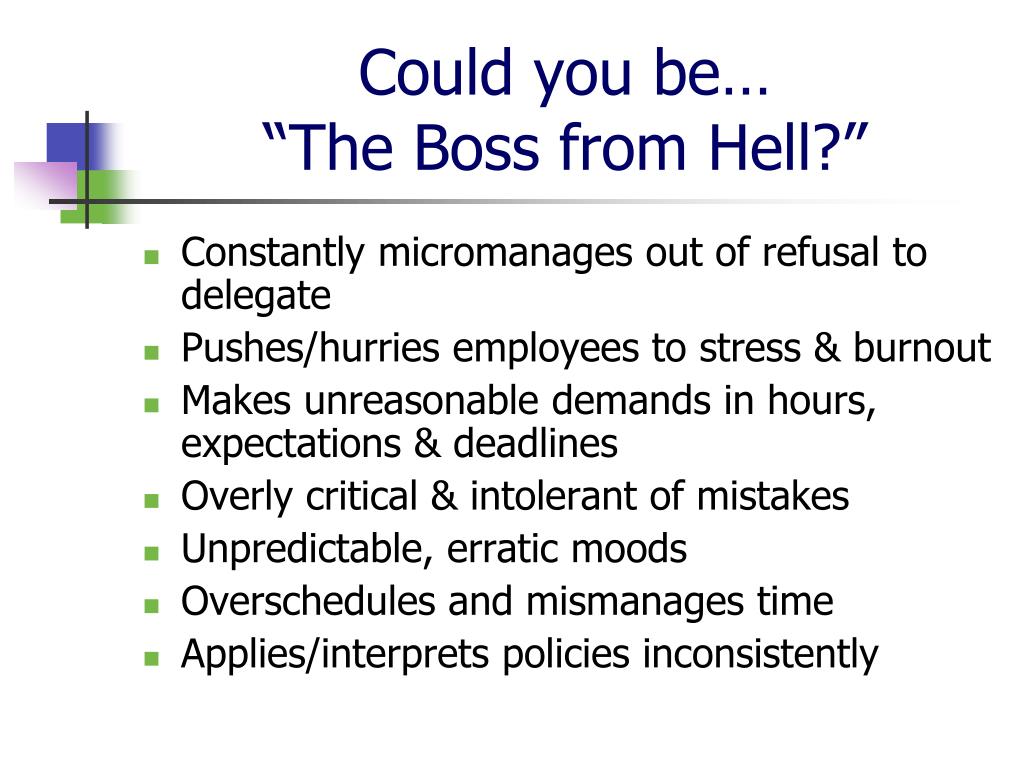 Could you be…
“The Boss from Hell?”

- Constantly micromanages out of refusal to delegate
- Pushes/hurries employees to stress & burnout
- Makes unreasonable demands in hours, expectations & deadlines
- Overly critical & intolerant of mistakes
- Unpredictable, erratic moods
- Overschedules and mismanages time
- Applies/interprets policies inconsistently